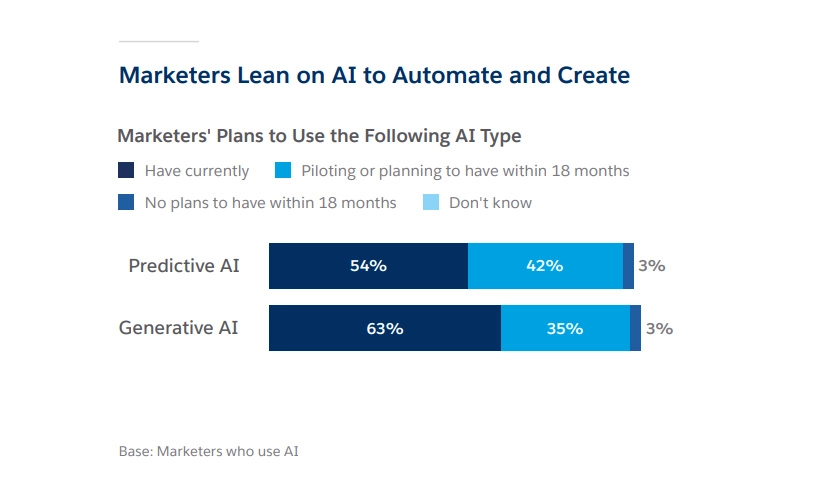 Marketers Lean on AI to Automate and Create

Marketers' Plans to Use the Following AI Type

Have currently
Piloting or planning to have within 18 months
No plans to have within 18 months
Don't know

Predictive AI 54% 42% 3%

Generative AI 63% 35% 3%

Base: Marketers who use AI